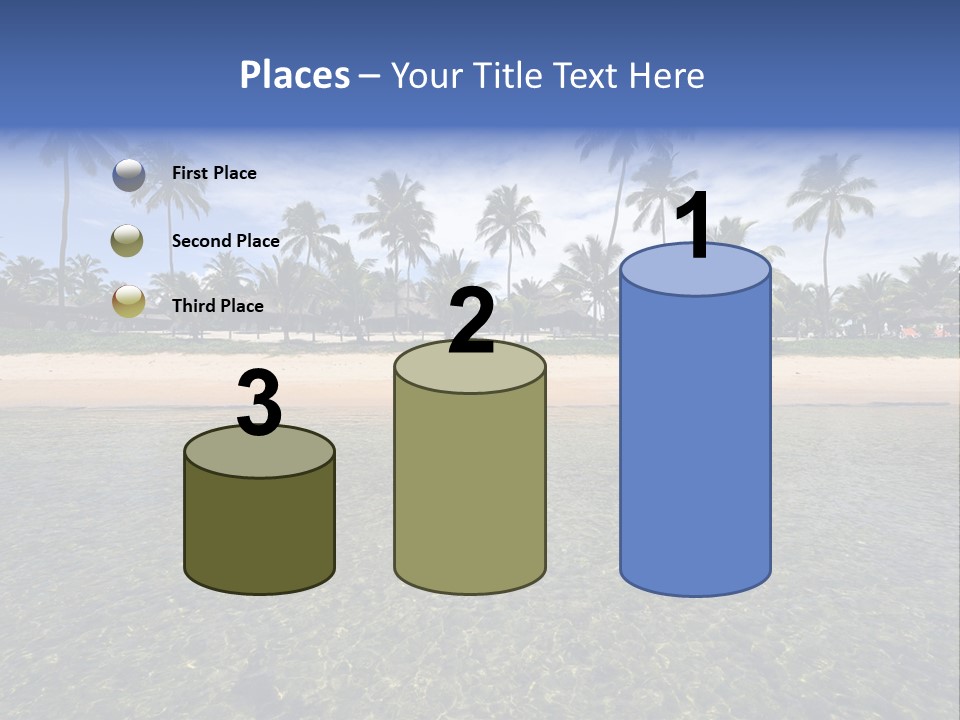 Places – Your Title Text Here

First Place

Second Place

Third Place

3

2

1